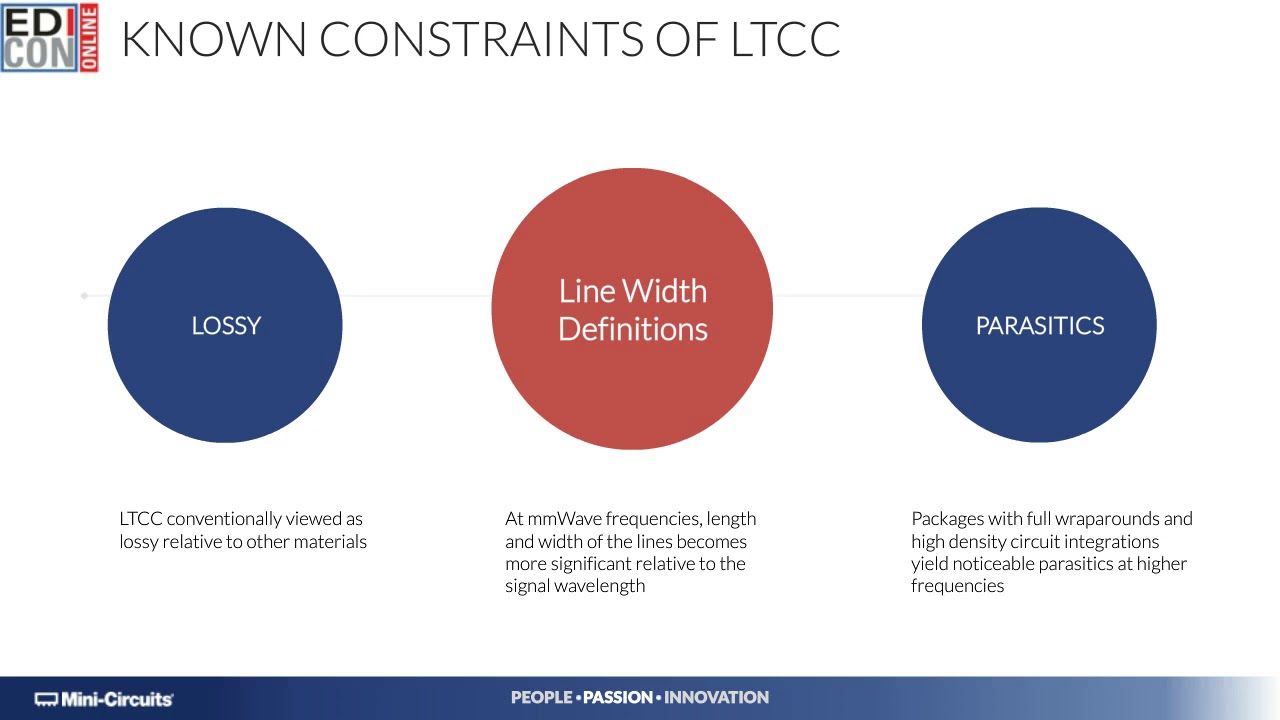 EDI CON ONLINE

KNOWN CONSTRAINTS OF LTCC

LOSSY

Line Width Definitions

PARASITICS

LTCC conventionally viewed as lossy relative to other materials

At mmWave frequencies, length and width of the lines becomes more significant relative to the signal wavelength

Packages with full wraparounds and high density circuit integrations yield noticeable parasitics at higher frequencies

Mini-Circuits

PEOPLE • PASSION • INNOVATION